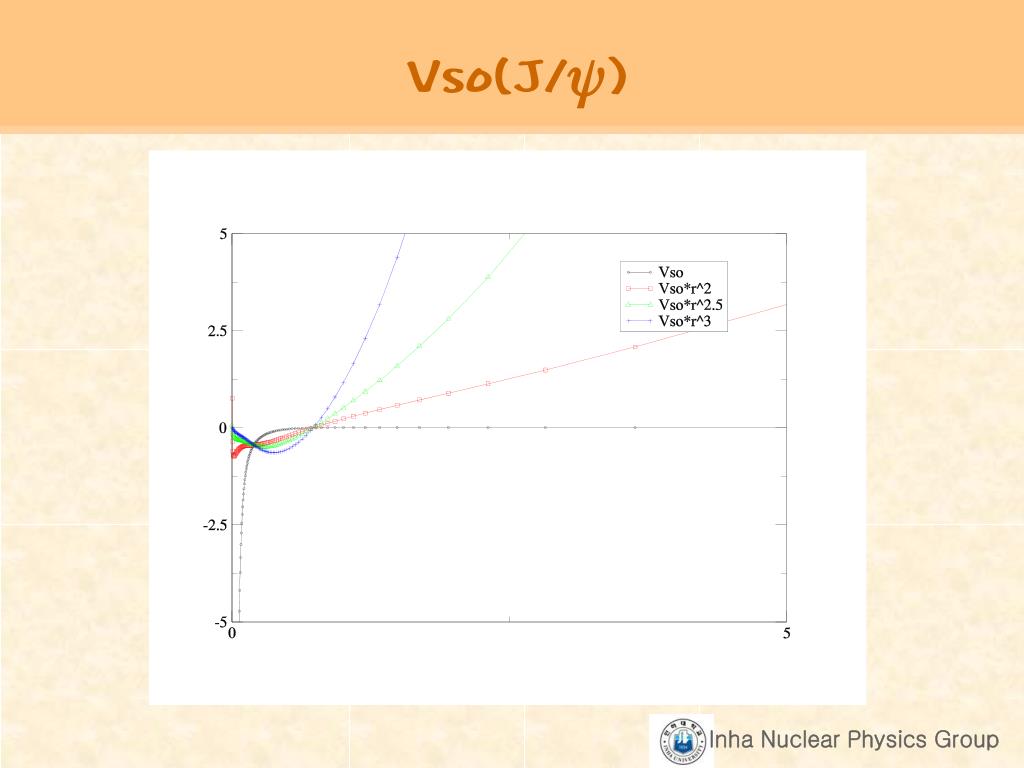 Vso(J/$\psi$)

5
2.5
0
-2.5
-5
0
5

Vso
Vso*r^2
Vso*r^2.5
Vso*r^3

Inha Nuclear Physics Group